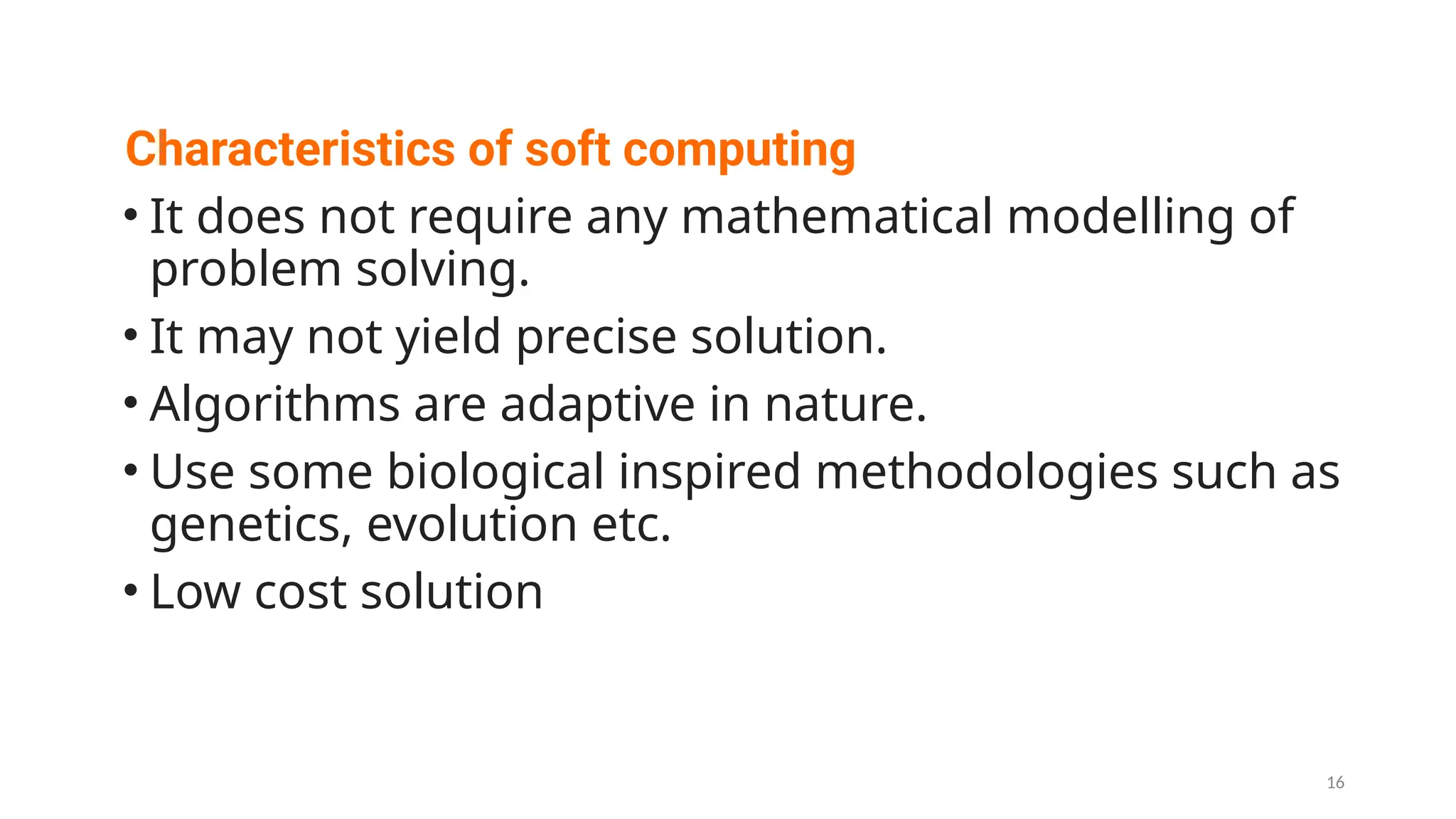 Characteristics of soft computing

• It does not require any mathematical modelling of problem solving.

• It may not yield precise solution.

• Algorithms are adaptive in nature.

• Use some biological inspired methodologies such as genetics, evolution etc.

• Low cost solution

16